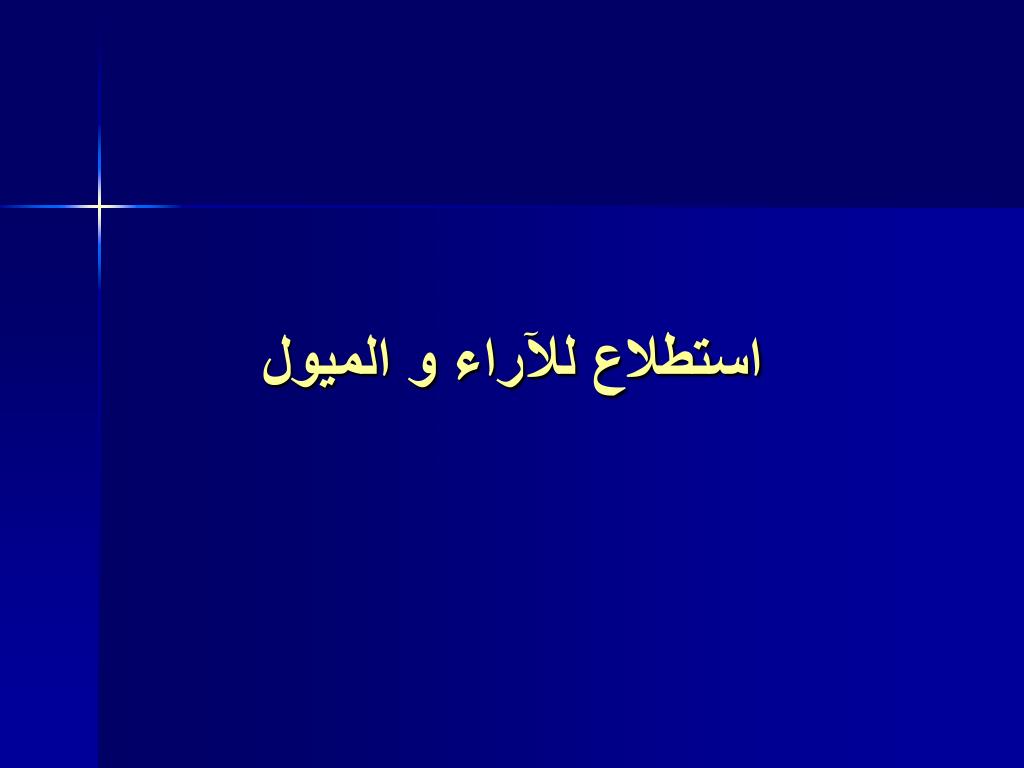 استطلاع للآراء و الميول